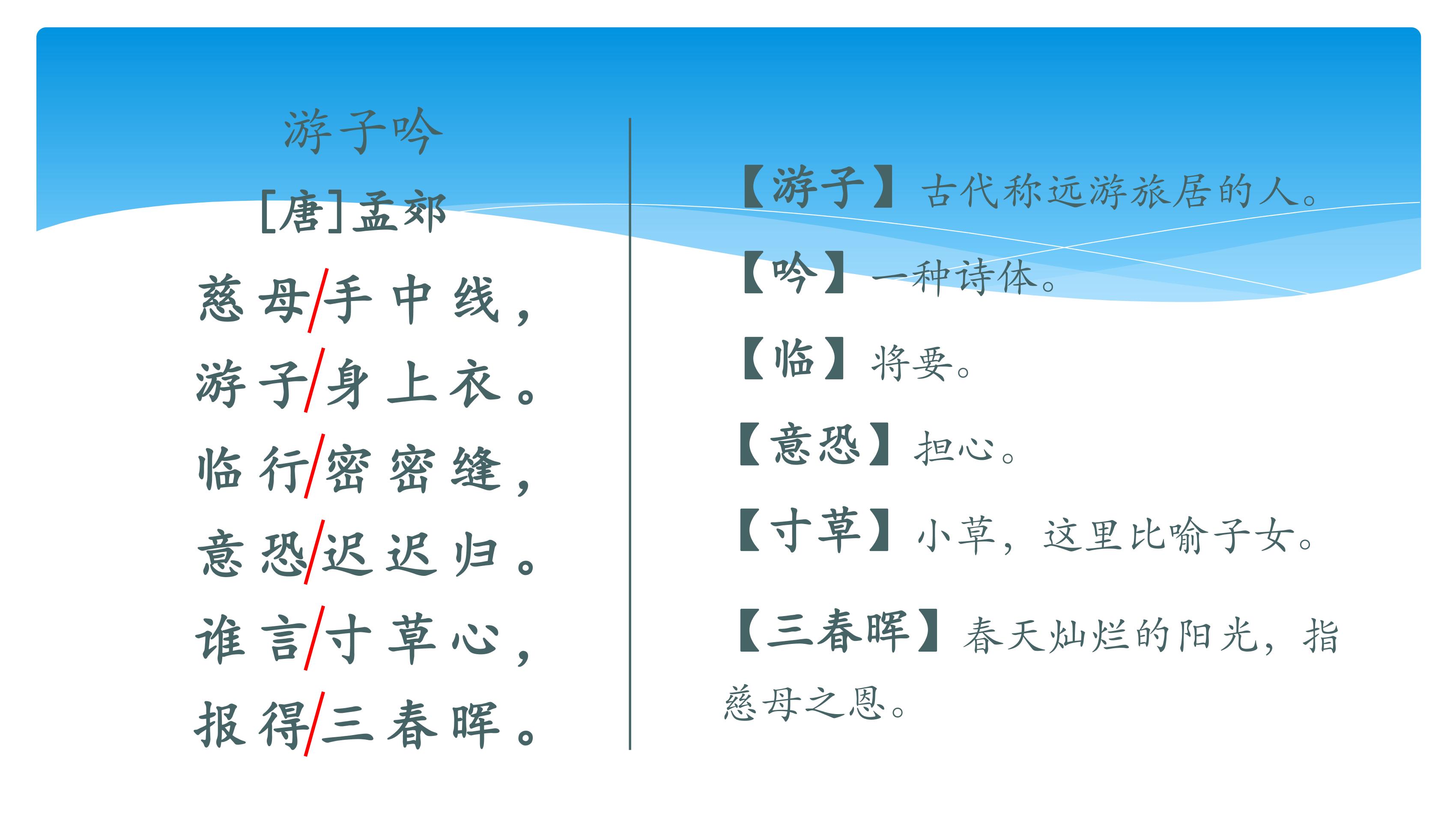 游子吟
[唐]孟郊
慈母/手中线，
游子/身上衣。
临行/密密缝，
意恐/迟迟归。
谁言/寸草心，
报得/三春晖。

【游子】古代称远游旅居的人。

【吟】一种诗体。

【临】将要。

【意恐】担心。

【寸草】小草，这里比喻子女。

【三春晖】春天灿烂的阳光，指慈母之恩。